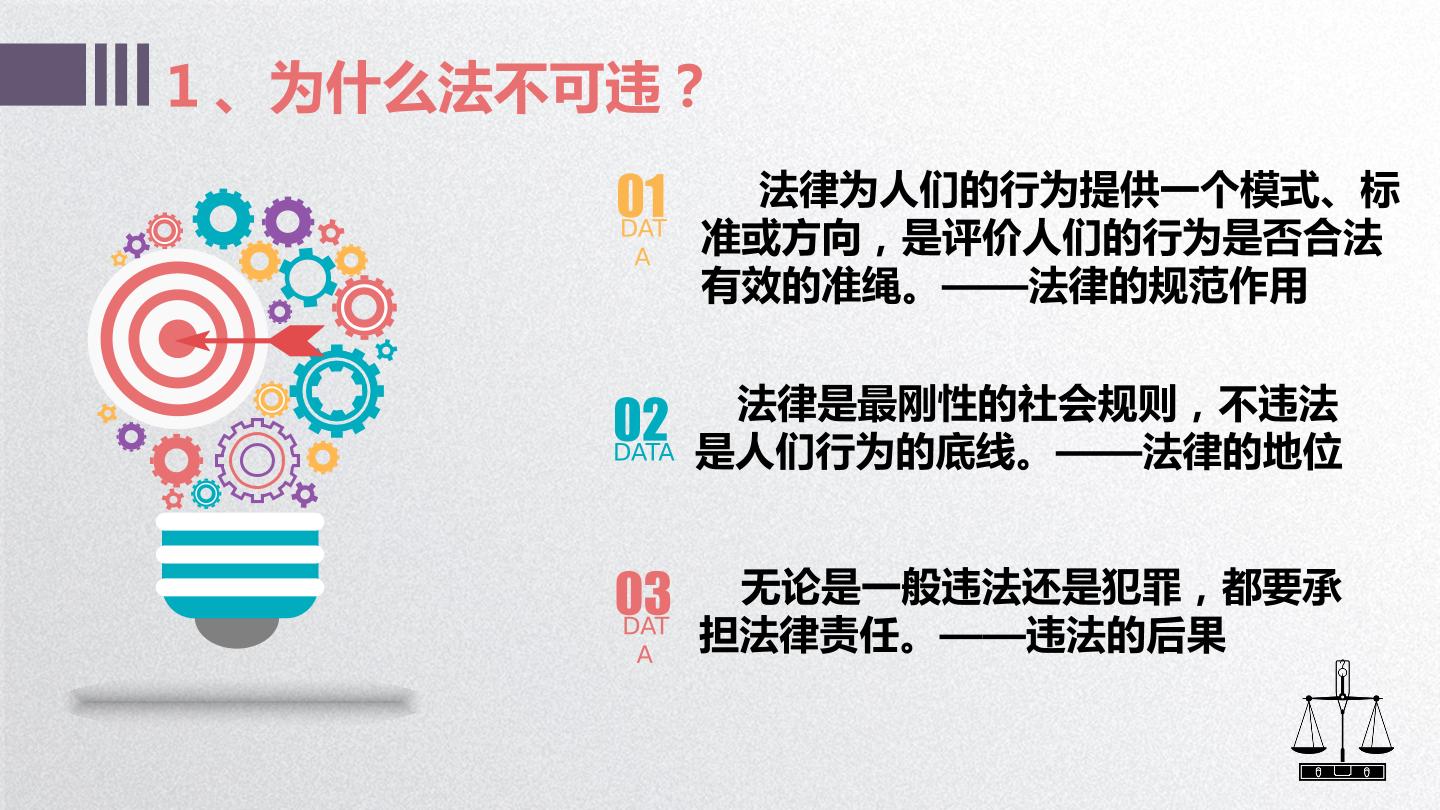 1、为什么法不可违？

01
DATA

法律为人们的行为提供一个模式、标准或方向，是评价人们的行为是否合法有效的准绳。——法律的规范作用

02
DATA

法律是最刚性的社会规则，不违法是人们行为的底线。——法律的地位

03
DATA

无论是一般违法还是犯罪，都要承担法律责任。——违法的后果